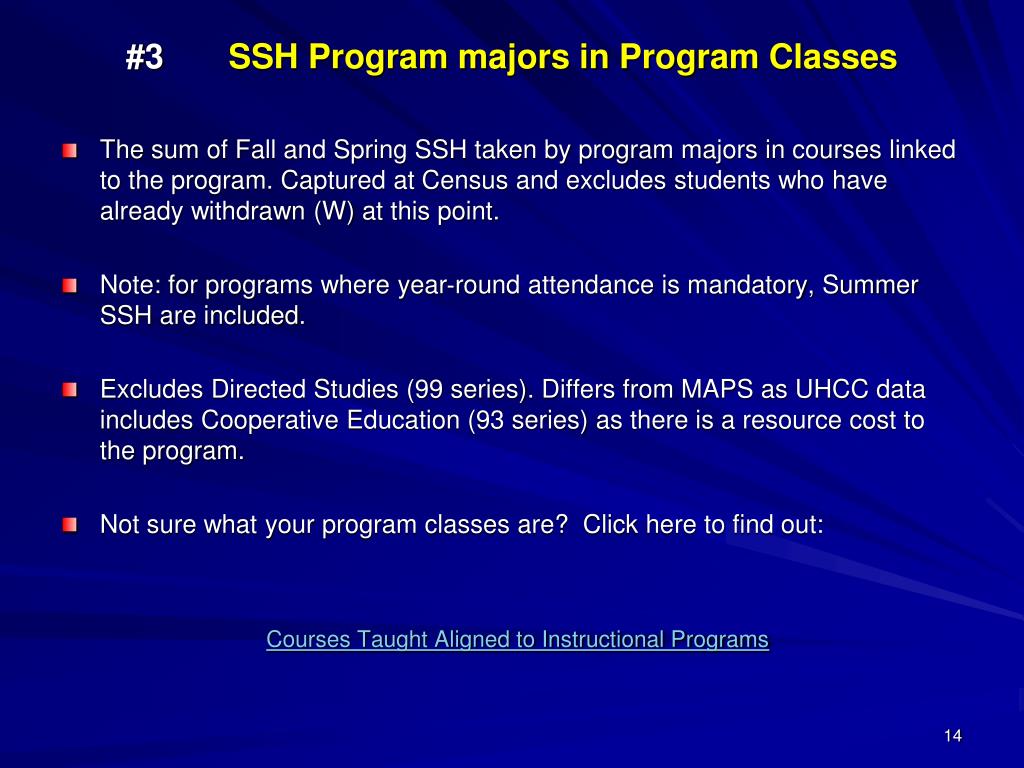 #3 SSH Program majors in Program Classes

The sum of Fall and Spring SSH taken by program majors in courses linked to the program. Captured at Census and excludes students who have already withdrawn (W) at this point.

Note: for programs where year-round attendance is mandatory, Summer SSH are included.

Excludes Directed Studies (99 series). Differs from MAPS as UHCC data includes Cooperative Education (93 series) as there is a resource cost to the program.

Not sure what your program classes are? Click here to find out:

Courses Taught Aligned to Instructional Programs

14